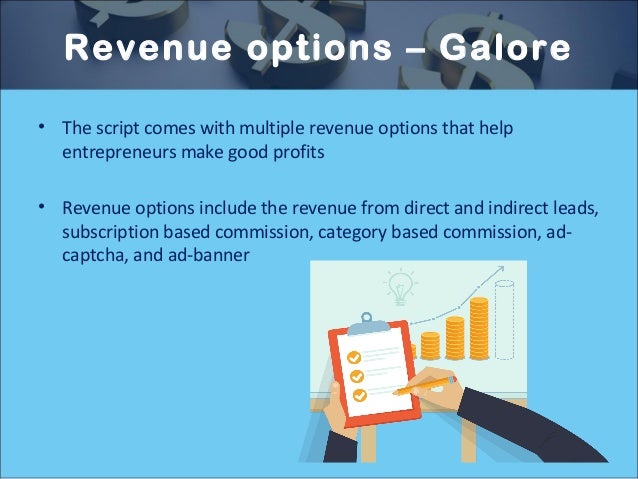 Revenue options – Galore

• The script comes with multiple revenue options that help entrepreneurs make good profits

• Revenue options include the revenue from direct and indirect leads, subscription based commission, category based commission, ad-captcha, and ad-banner